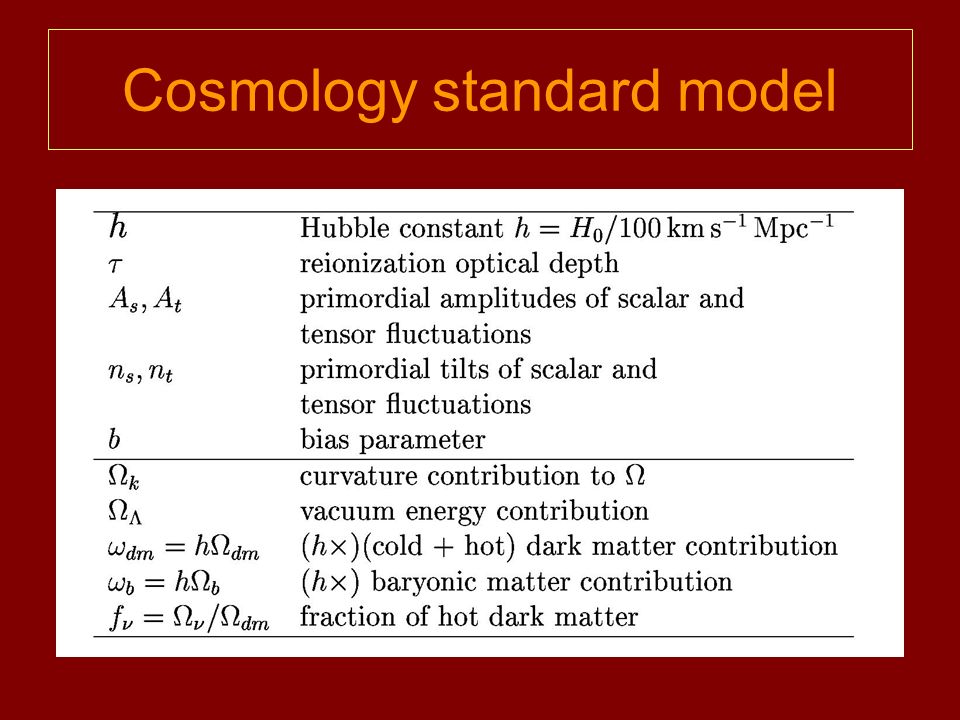 Cosmology standard model

| | |
|---|---|
| $h$ | Hubble constant $h = H_0/100\,\mathrm{km\,s^{-1}\,Mpc^{-1}}$ |
| $\tau$ | reionization optical depth |
| $A_s, A_t$ | primordial amplitudes of scalar and tensor fluctuations |
| $n_s, n_t$ | primordial tilts of scalar and tensor fluctuations |
| $b$ | bias parameter |
| $\Omega_k$ | curvature contribution to $\Omega$ |
| $\Omega_\Lambda$ | vacuum energy contribution |
| $\omega_{dm} = h\Omega_{dm}$ | $(h\times)$(cold + hot) dark matter contribution |
| $\omega_b = h\Omega_b$ | $(h\times)$ baryonic matter contribution |
| $f_\nu = \Omega_\nu/\Omega_{dm}$ | fraction of hot dark matter |